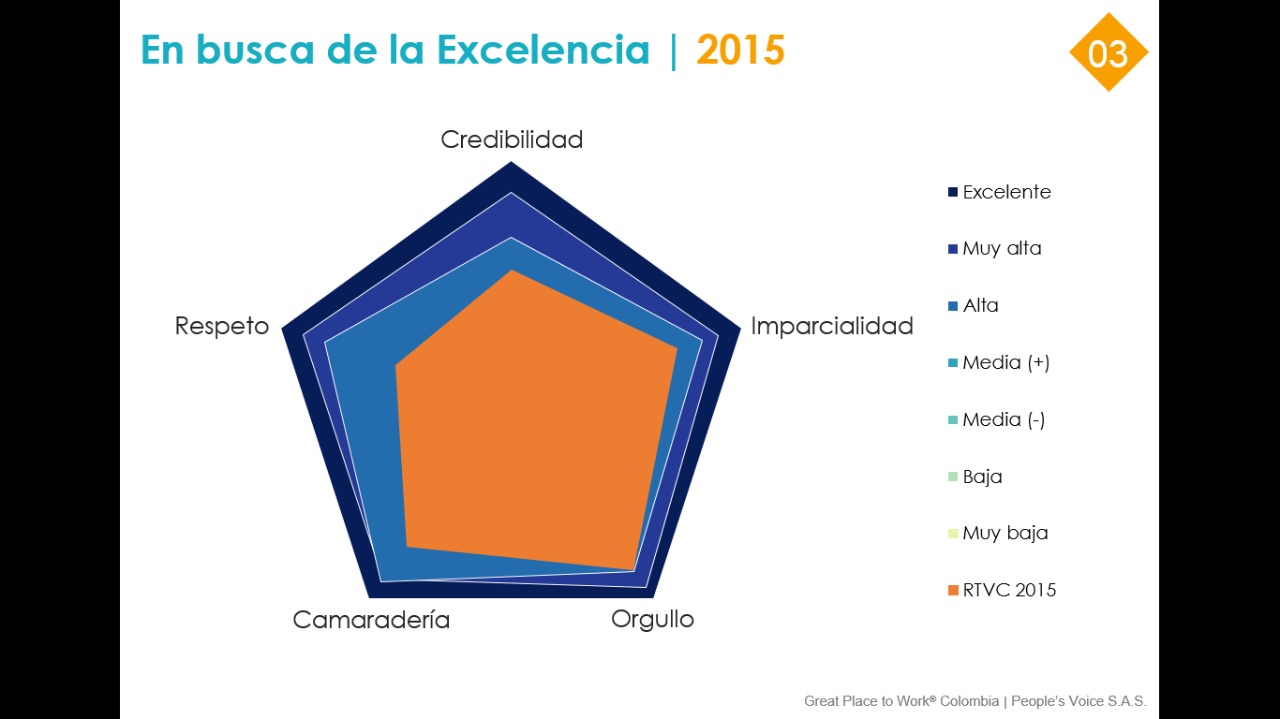 En busca de la Excelencia | 2015

03

Credibilidad

Imparcialidad

Orgullo

Camaradería

Respeto

Excelente

Muy alta

Alta

Media (+)

Media (-)

Baja

Muy baja

RTVC 2015

Great Place to Work® Colombia | People's Voice S.A.S.